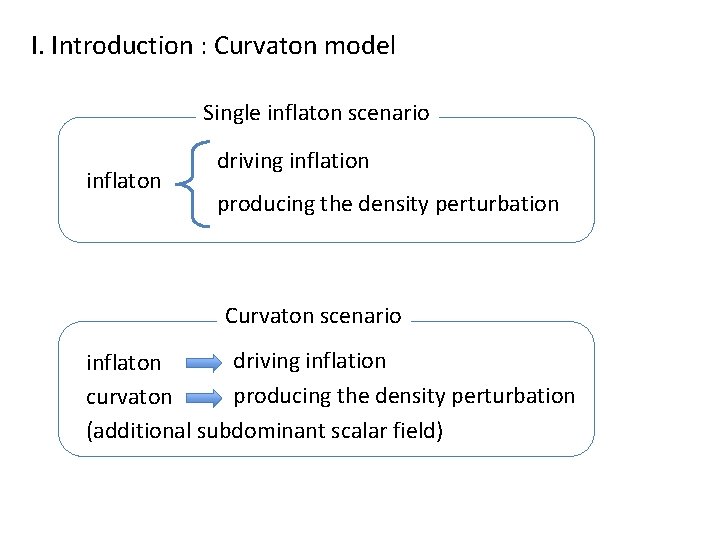 I. Introduction : Curvaton model

Single inflaton scenario

inflaton

driving inflation

producing the density perturbation

Curvaton scenario

inflaton driving inflation

curvaton producing the density perturbation

(additional subdominant scalar field)